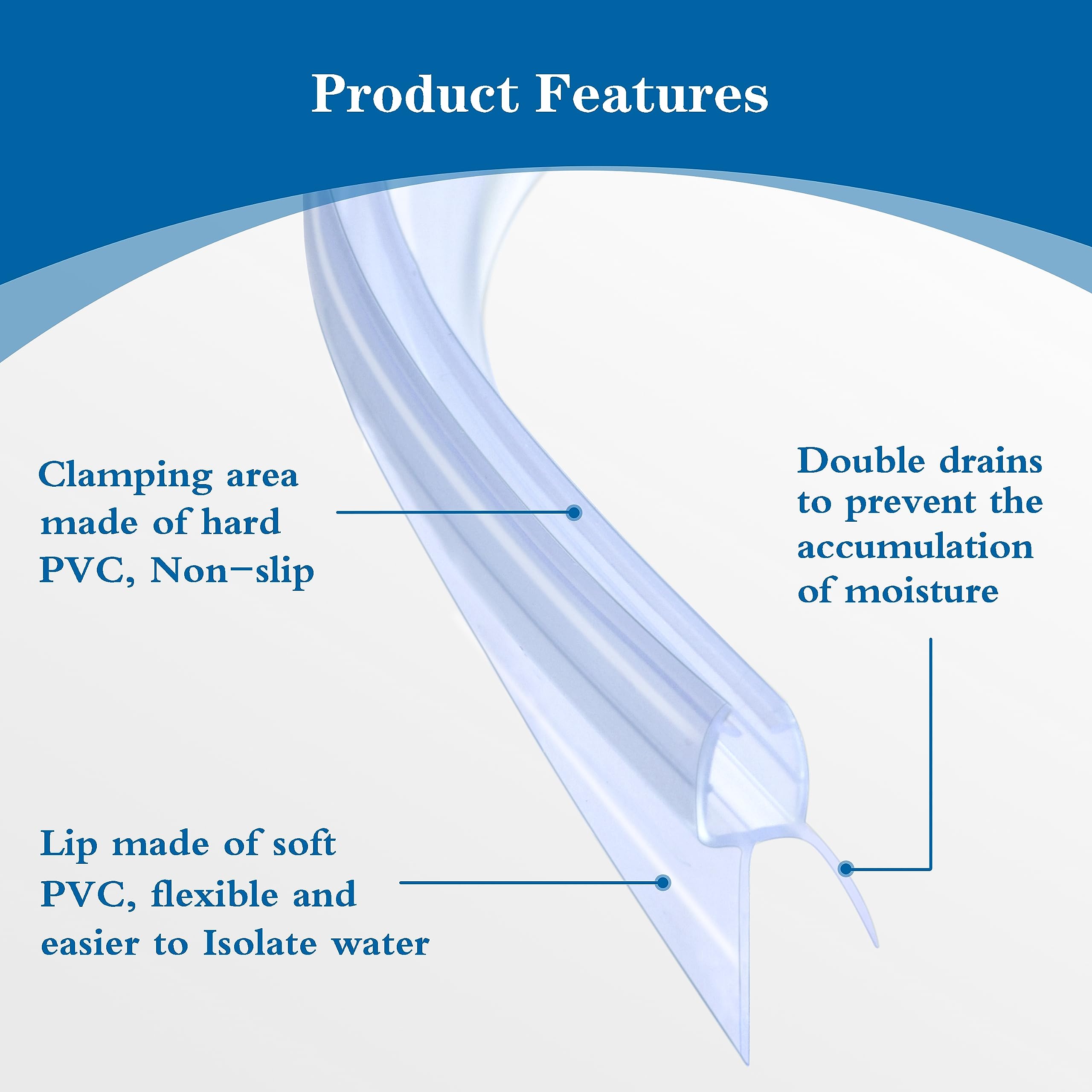 Product Features

Clamping area made of hard PVC, Non-slip

Double drains to prevent the accumulation of moisture

Lip made of soft PVC, flexible and easier to Isolate water